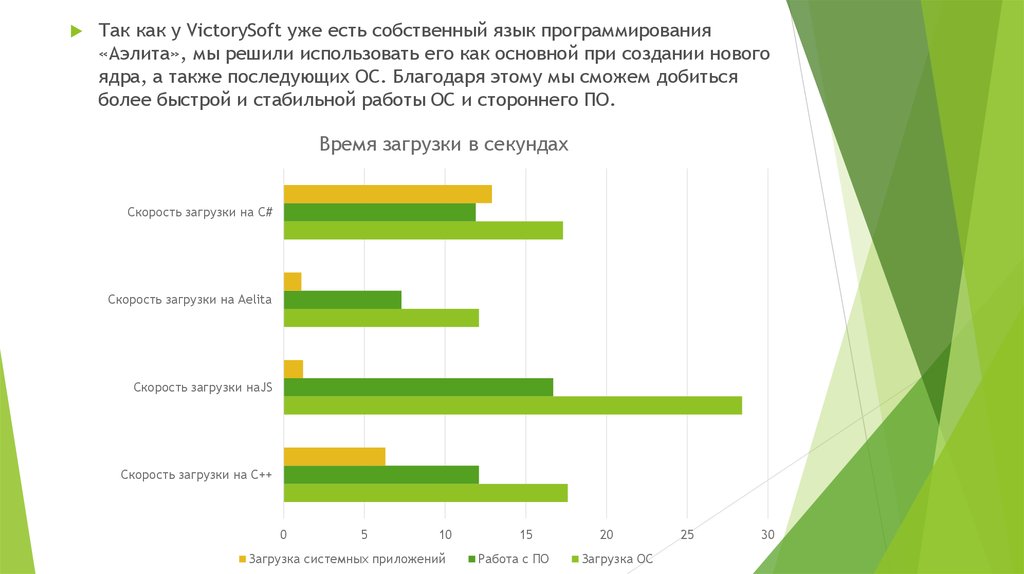 Так как у VictorySoft уже есть собственный язык программирования «Аэлита», мы решили использовать его как основной при создании нового ядра, а также последующих ОС. Благодаря этому мы сможем добиться более быстрой и стабильной работы ОС и стороннего ПО.

Время загрузки в секундах

Скорость загрузки на C#

Скорость загрузки на Aelita

Скорость загрузки наJS

Скорость загрузки на C++

0 5 10 15 20 25 30

Загрузка системных приложений Работа с ПО Загрузка ОС